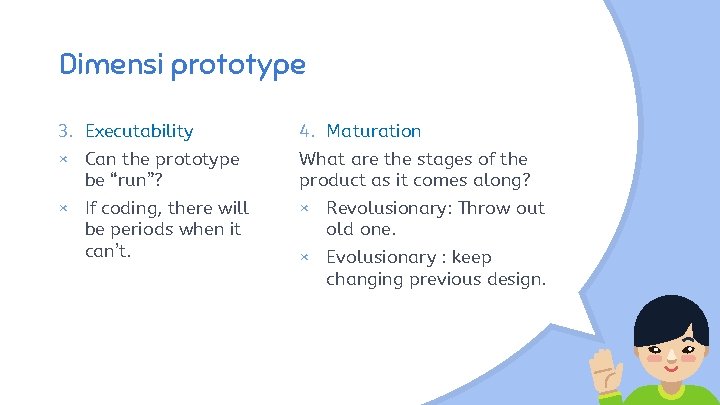 Dimensi prototype

3. Executability

× Can the prototype be “run”?

× If coding, there will be periods when it can’t.

4. Maturation

What are the stages of the product as it comes along?

× Revolusionary: Throw out old one.

× Evolusionary : keep changing previous design.